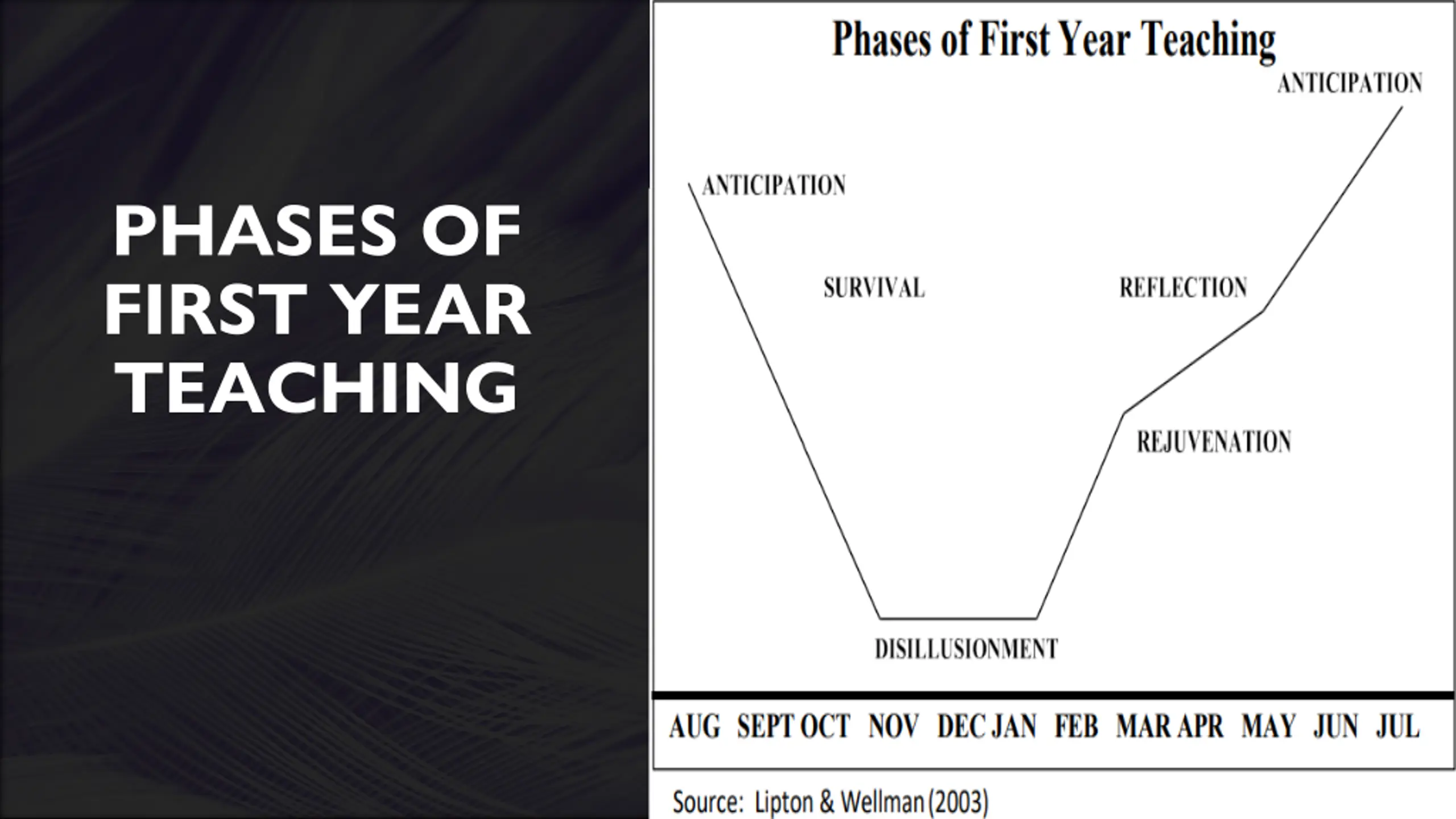 PHASES OF FIRST YEAR TEACHING

Phases of First Year Teaching

ANTICIPATION

ANTICIPATION

SURVIVAL

REFLECTION

REJUVENATION

DISILLUSIONMENT

AUG SEPT OCT NOV DEC JAN FEB MAR APR MAY JUN JUL

Source: Lipton & Wellman (2003)